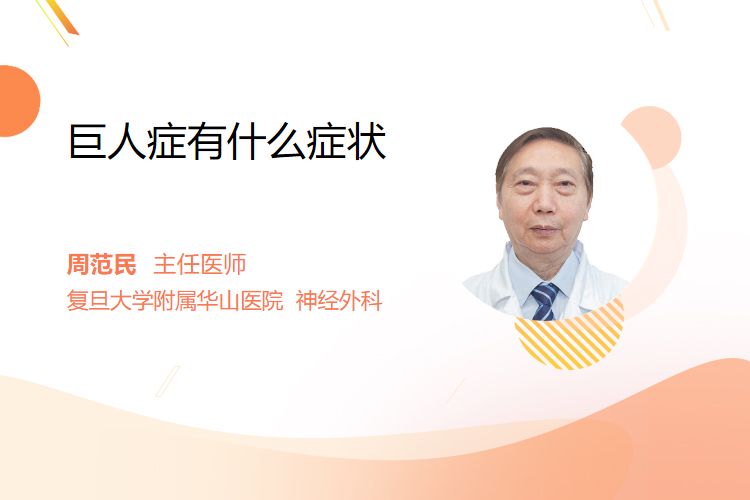 巨人症有什么症状

周范民 主任医师
复旦大学附属华山医院 神经外科